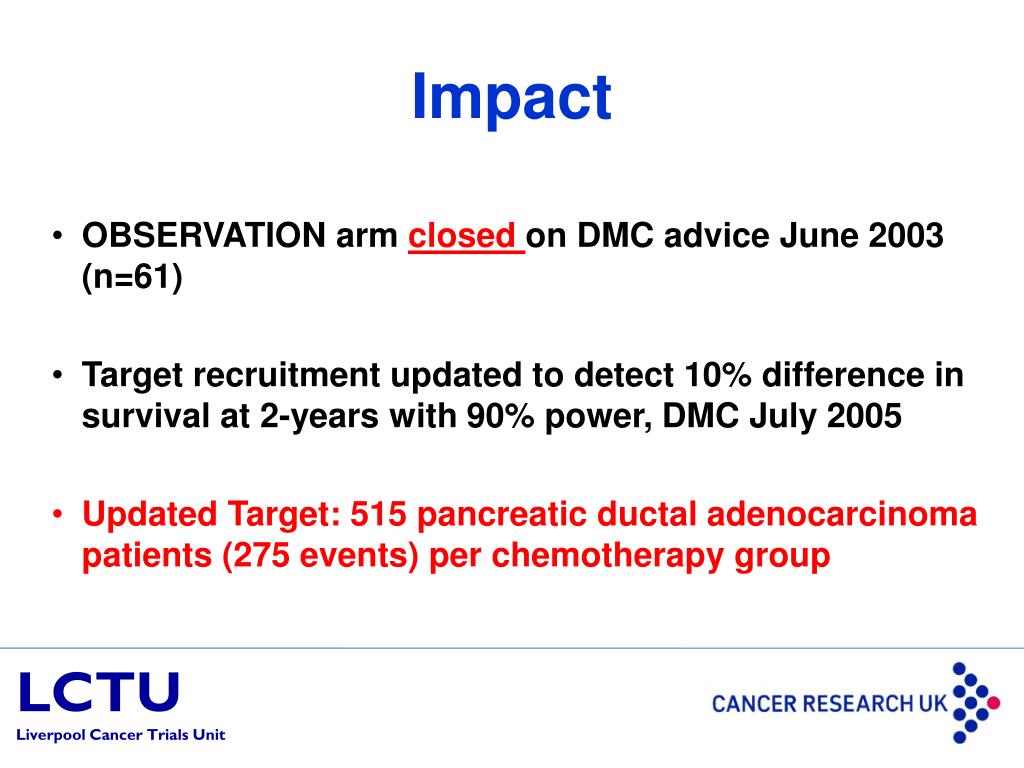 Impact

• OBSERVATION arm closed on DMC advice June 2003 (n=61)

• Target recruitment updated to detect 10% difference in survival at 2-years with 90% power, DMC July 2005

• Updated Target: 515 pancreatic ductal adenocarcinoma patients (275 events) per chemotherapy group

LCTU
Liverpool Cancer Trials Unit

CANCER RESEARCH UK